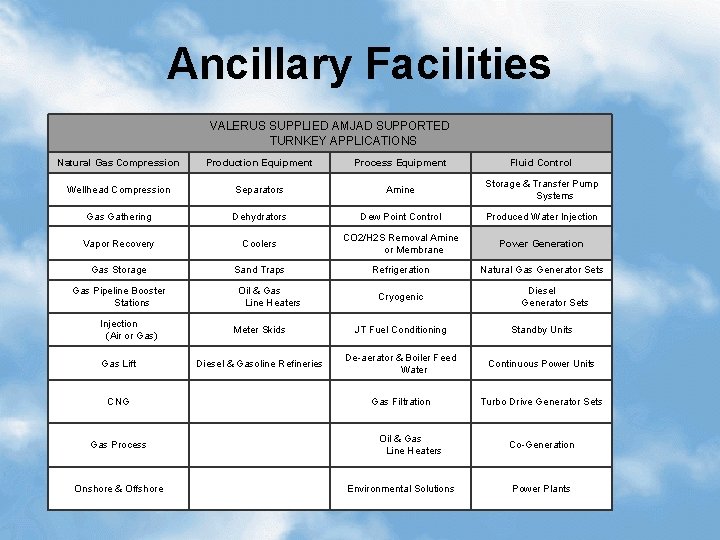 Ancillary Facilities

VALERUS SUPPLIED AMJAD SUPPORTED TURNKEY APPLICATIONS

| Natural Gas Compression | Production Equipment | Process Equipment | Fluid Control |
|---|---|---|---|
| Wellhead Compression | Separators | Amine | Storage & Transfer Pump Systems |
| Gas Gathering | Dehydrators | Dew Point Control | Produced Water Injection |
| Vapor Recovery | Coolers | CO2/H2S Removal Amine or Membrane | Power Generation |
| Gas Storage | Sand Traps | Refrigeration | Natural Gas Generator Sets |
| Gas Pipeline Booster Stations | Oil & Gas Line Heaters | Cryogenic | Diesel Generator Sets |
| Injection (Air or Gas) | Meter Skids | JT Fuel Conditioning | Standby Units |
| Gas Lift | Diesel & Gasoline Refineries | De-aerator & Boiler Feed Water | Continuous Power Units |
| CNG | | Gas Filtration | Turbo Drive Generator Sets |
| Gas Process | | Oil & Gas Line Heaters | Co-Generation |
| Onshore & Offshore | | Environmental Solutions | Power Plants |